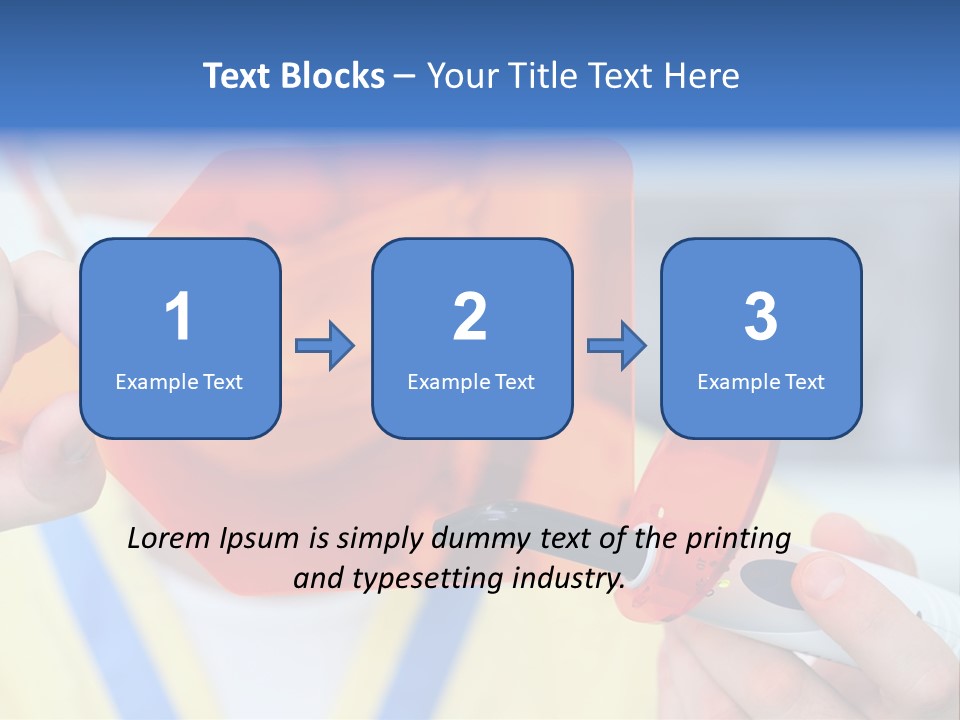 Text Blocks – Your Title Text Here

1
Example Text

2
Example Text

3
Example Text

Lorem Ipsum is simply dummy text of the printing and typesetting industry.